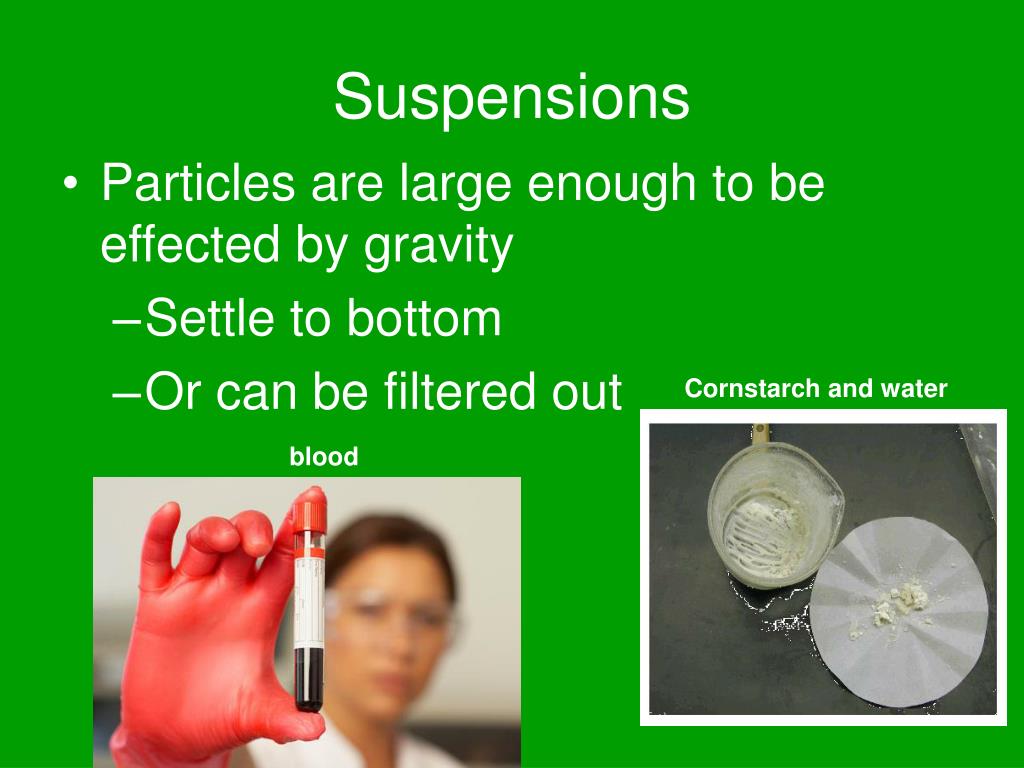 Suspensions

• Particles are large enough to be effected by gravity

–Settle to bottom

–Or can be filtered out

Cornstarch and water

blood